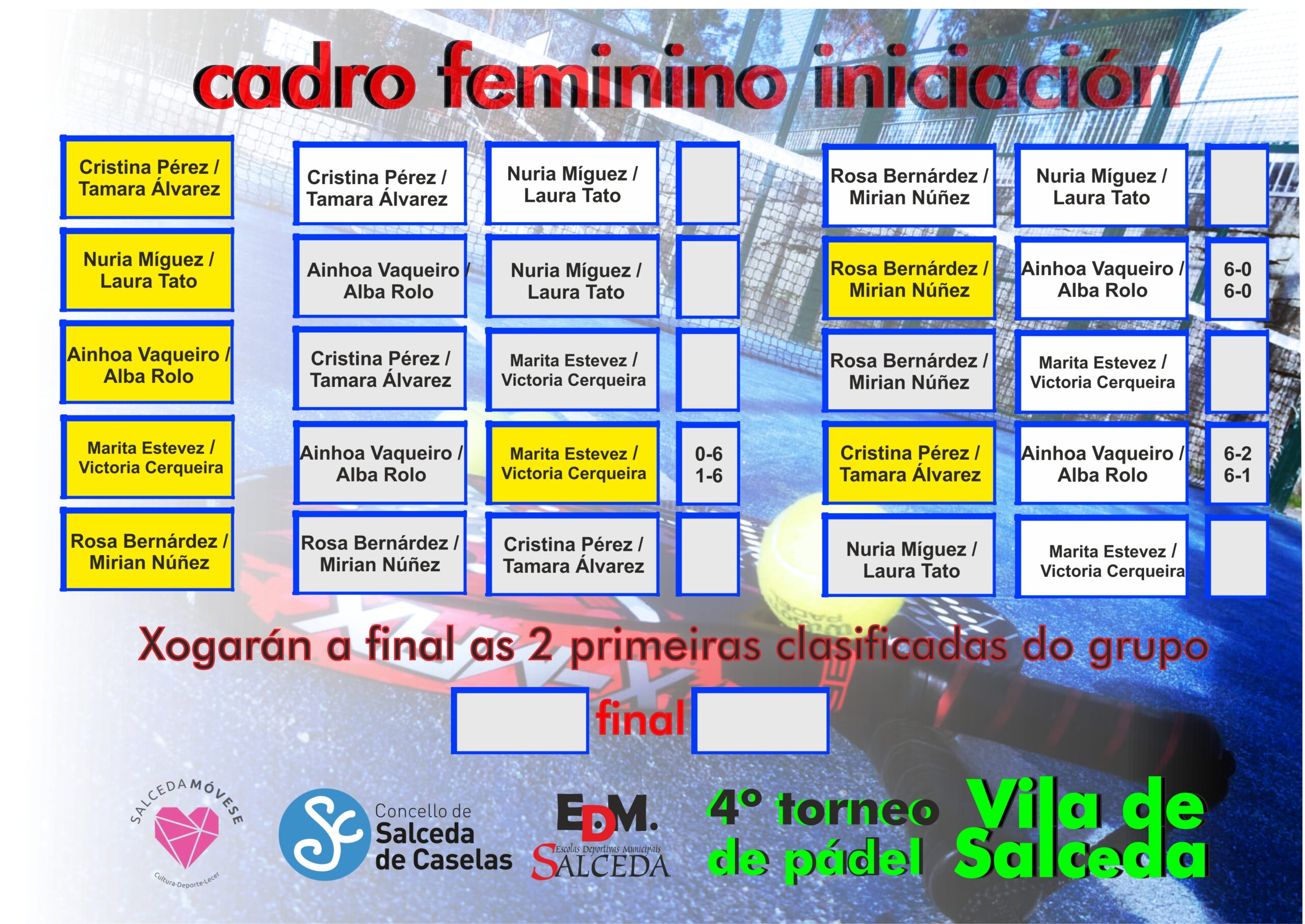 cadro feminino iniciación

Cristina Pérez / Tamara Álvarez

Nuria Míguez / Laura Tato

Ainhoa Vaqueiro / Alba Rolo

Marita Estevez / Victoria Cerqueira

Rosa Bernárdez / Mirian Núñez

| | | |
|---|---|---|
| Cristina Pérez / Tamara Álvarez | Nuria Míguez / Laura Tato | |
| Ainhoa Vaqueiro / Alba Rolo | Nuria Míguez / Laura Tato | |
| Cristina Pérez / Tamara Álvarez | Marita Estevez / Victoria Cerqueira | |
| Ainhoa Vaqueiro / Alba Rolo | Marita Estevez / Victoria Cerqueira | 0-6 1-6 |
| Rosa Bernárdez / Mirian Núñez | Cristina Pérez / Tamara Álvarez | |

| | | |
|---|---|---|
| Rosa Bernárdez / Mirian Núñez | Nuria Míguez / Laura Tato | |
| Rosa Bernárdez / Mirian Núñez | Ainhoa Vaqueiro / Alba Rolo | 6-0 6-0 |
| Rosa Bernárdez / Mirian Núñez | Marita Estevez / Victoria Cerqueira | |
| Cristina Pérez / Tamara Álvarez | Ainhoa Vaqueiro / Alba Rolo | 6-2 6-1 |
| Nuria Míguez / Laura Tato | Marita Estevez / Victoria Cerqueira | |

Xogarán a final as 2 primeiras clasificadas do grupo

final

SALCEDA MÓVESE
Cultura·Deporte·Lecer

Concello de Salceda de Caselas

EDM. Escolas Deportivas Municipais SALCEDA

4º torneo de pádel Vila de Salceda